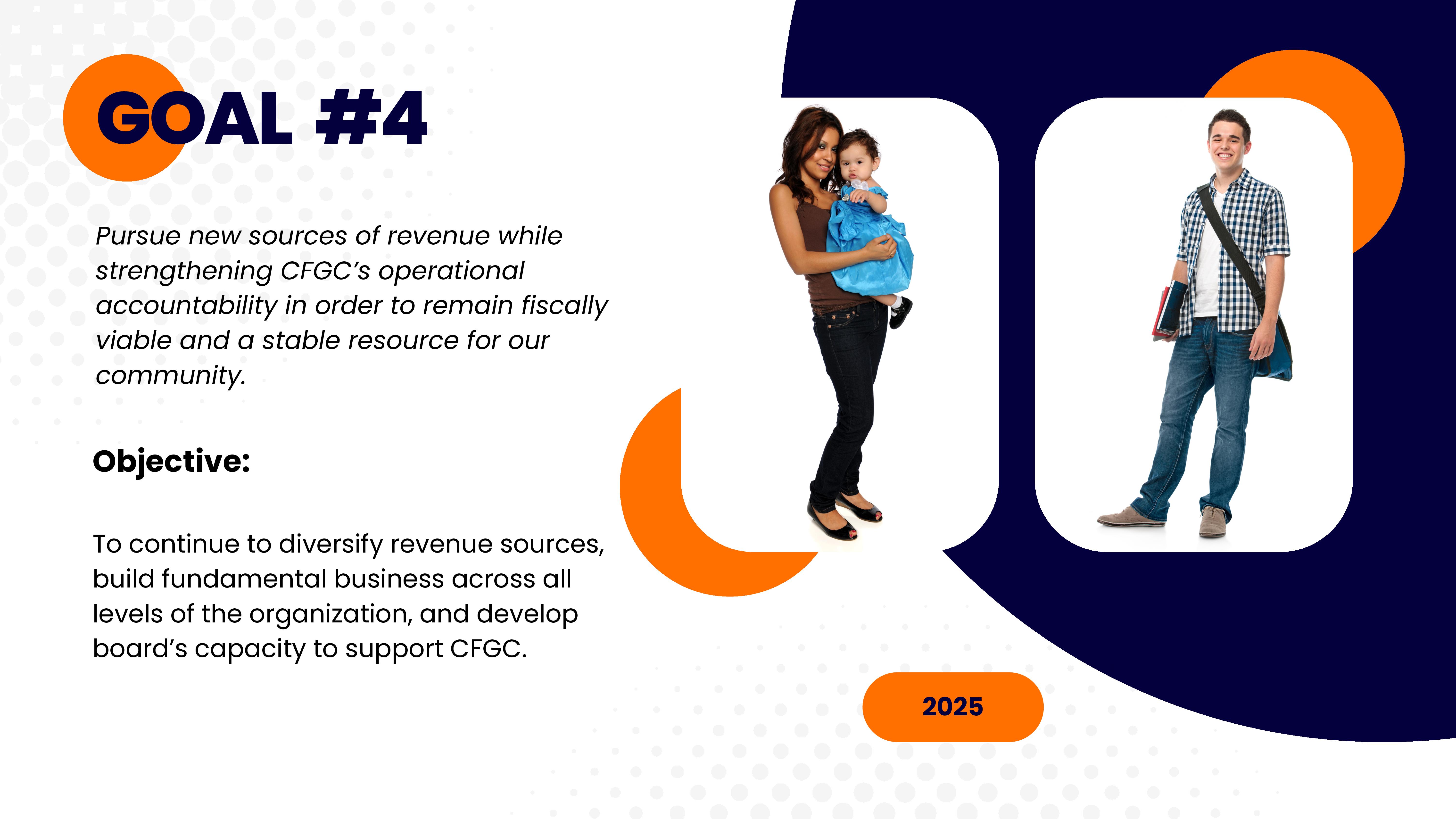 GOAL #4

Pursue new sources of revenue while strengthening CFGC's operational accountability in order to remain fiscally viable and a stable resource for our community.

Objective:

To continue to diversify revenue sources, build fundamental business across all levels of the organization, and develop board's capacity to support CFGC.

2025